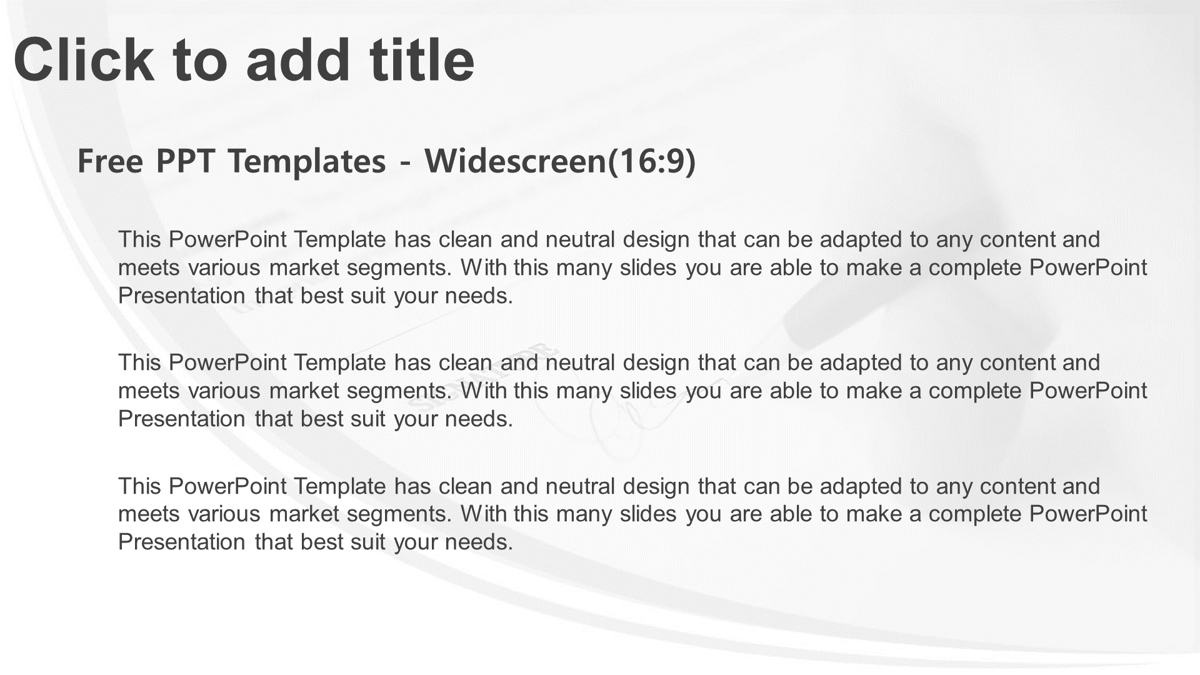 Click to add title

Free PPT Templates - Widescreen(16:9)

This PowerPoint Template has clean and neutral design that can be adapted to any content and meets various market segments. With this many slides you are able to make a complete PowerPoint Presentation that best suit your needs.

This PowerPoint Template has clean and neutral design that can be adapted to any content and meets various market segments. With this many slides you are able to make a complete PowerPoint Presentation that best suit your needs.

This PowerPoint Template has clean and neutral design that can be adapted to any content and meets various market segments. With this many slides you are able to make a complete PowerPoint Presentation that best suit your needs.